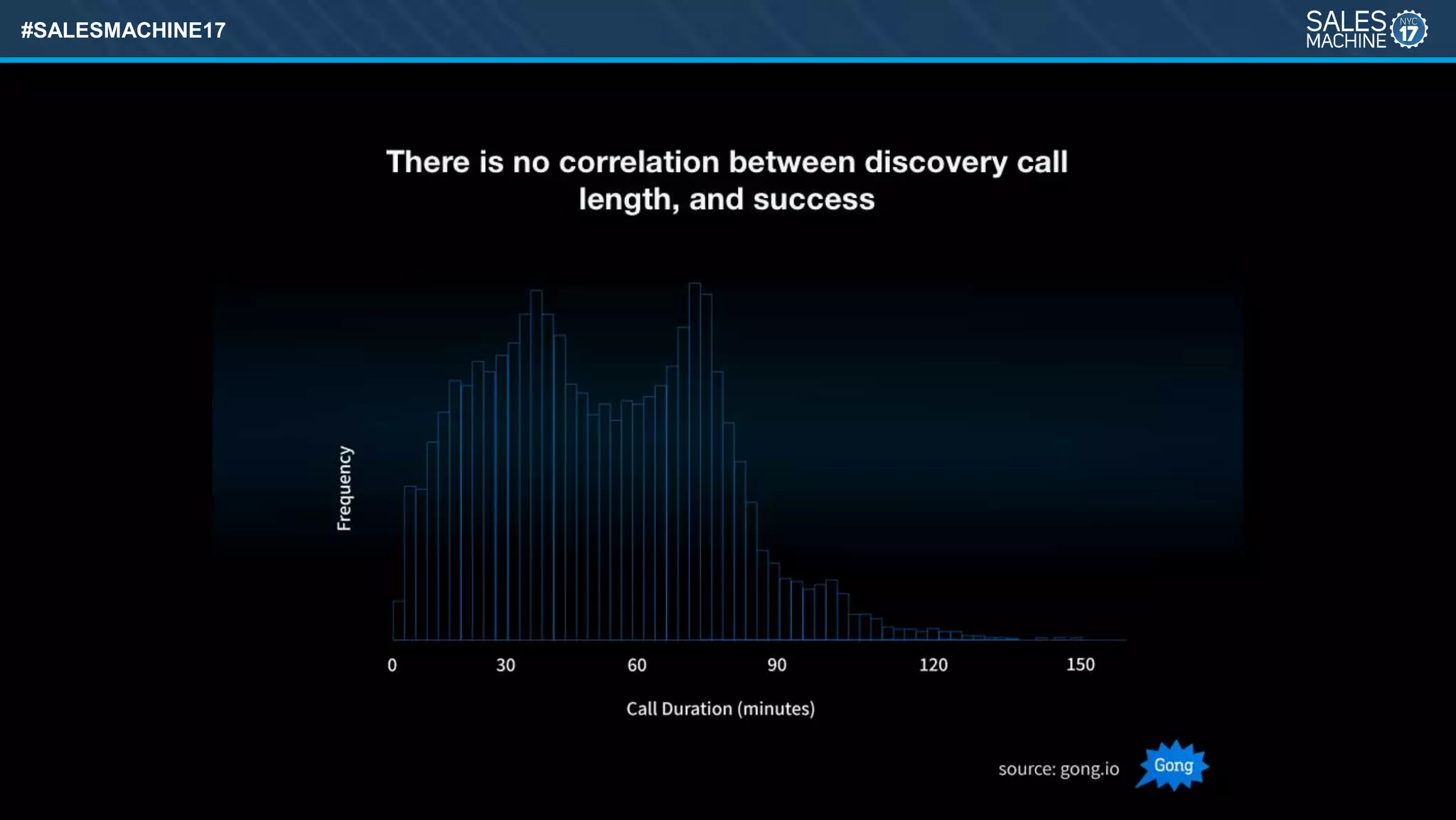 #SALESMACHINE17

SALES MACHINE NYC 17

There is no correlation between discovery call length, and success

Frequency

0
30
60
90
120
150

Call Duration (minutes)

source: gong.io

Gong